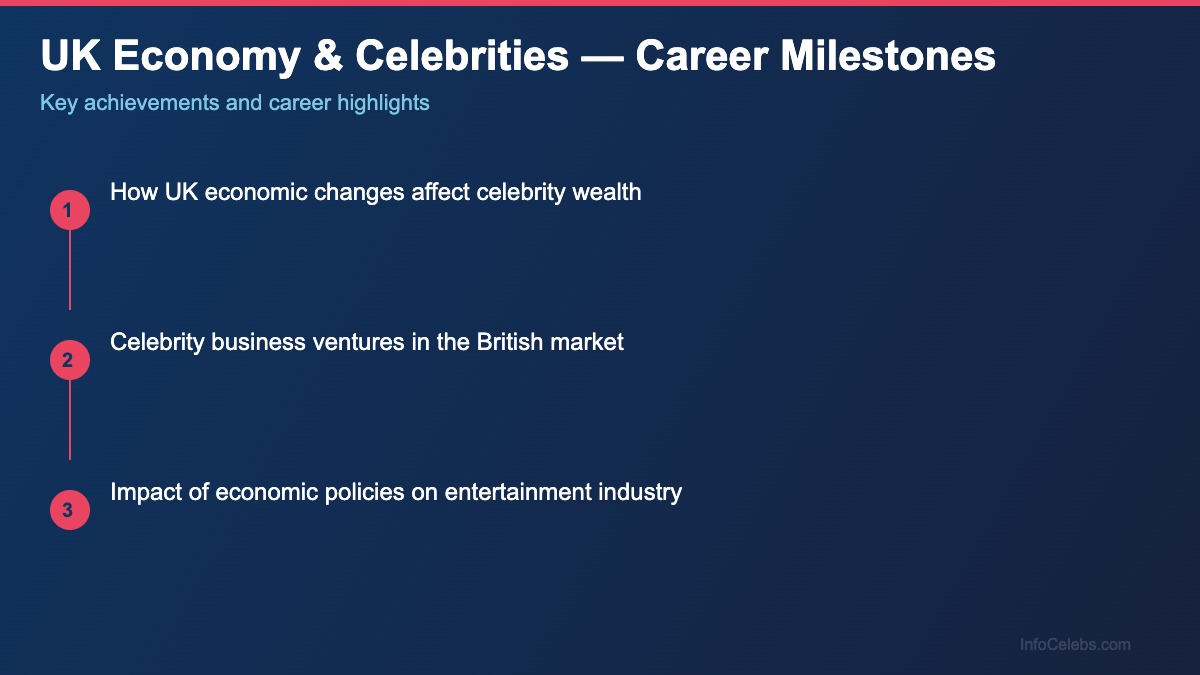 UK Economy & Celebrities — Career Milestones

Key achievements and career highlights

1
How UK economic changes affect celebrity wealth

2
Celebrity business ventures in the British market

3
Impact of economic policies on entertainment industry

InfoCelebs.com